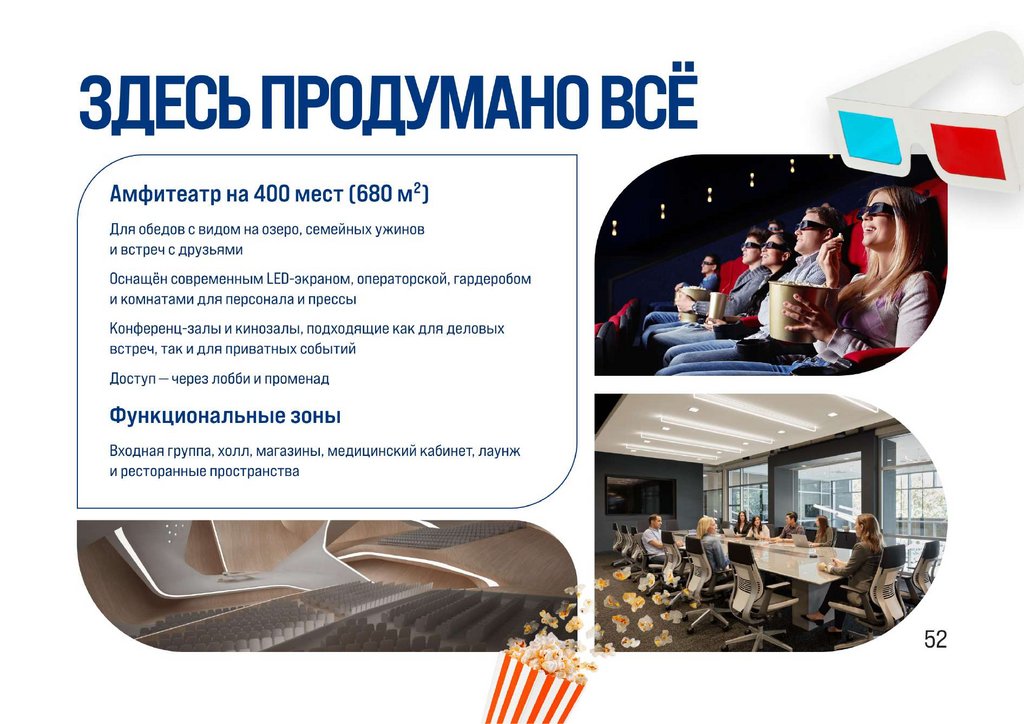 ЗДЕСЬ ПРОДУМАНО ВСЁ

Амфитеатр на 400 мест (680 м$^2$)

Для обедов с видом на озеро, семейных ужинов и встреч с друзьями

Оснащён современным LED-экраном, операторской, гардеробом и комнатами для персонала и прессы

Конференц-залы и кинозалы, подходящие как для деловых встреч, так и для приватных событий

Доступ — через лобби и променад

Функциональные зоны

Входная группа, холл, магазины, медицинский кабинет, лаунж и ресторанные пространства

52